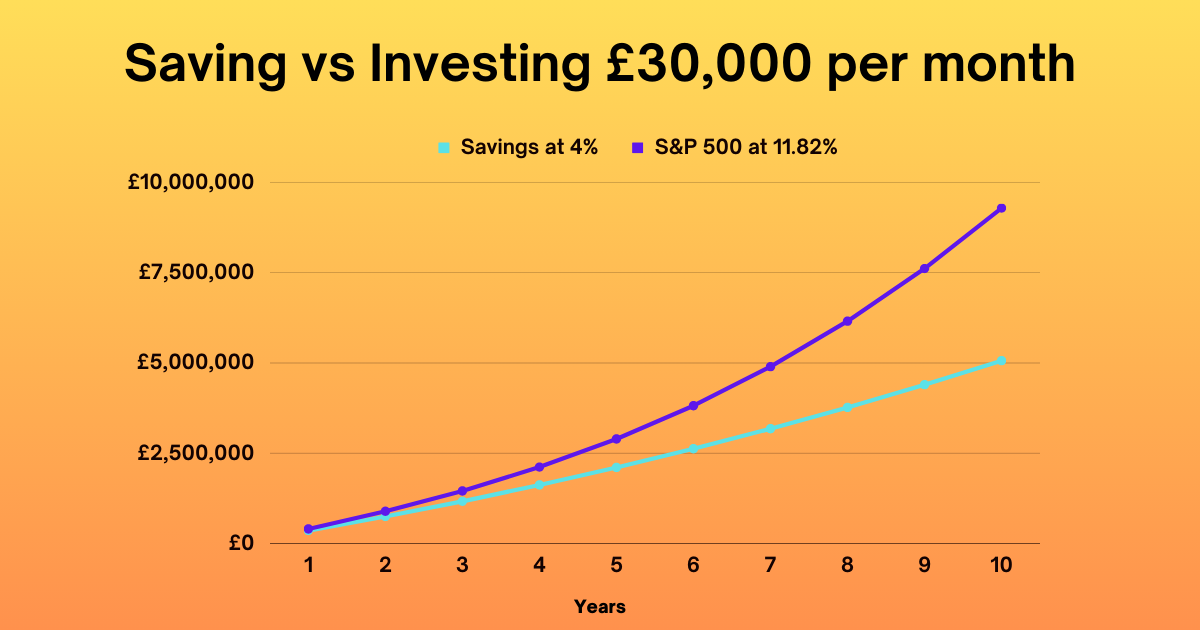 Saving vs Investing £30,000 per month

Savings at 4%
S&P 500 at 11.82%

£10,000,000
£7,500,000
£5,000,000
£2,500,000
£0

1
2
3
4
5
6
7
8
9
10

Years